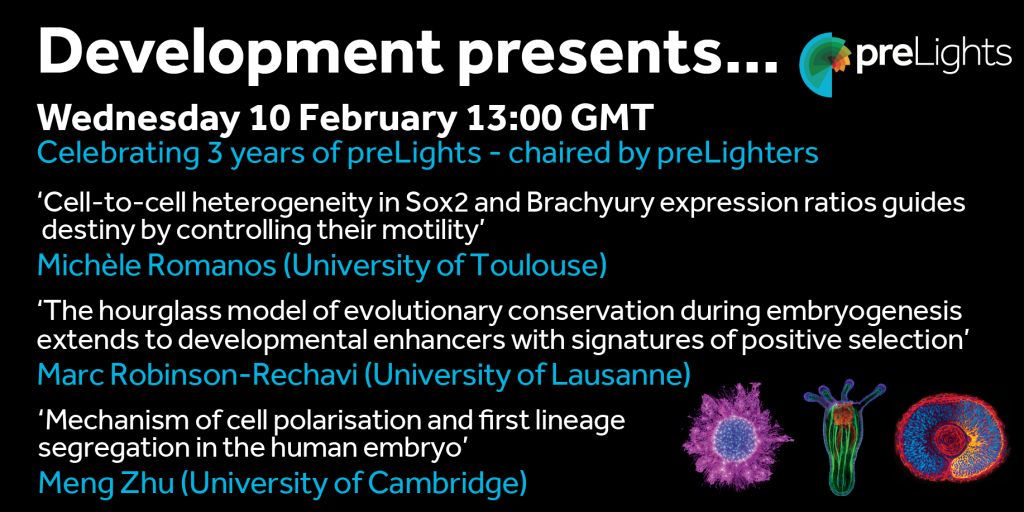 Development presents...

preLights

Wednesday 10 February 13:00 GMT

Celebrating 3 years of preLights - chaired by preLighters

‘Cell-to-cell heterogeneity in Sox2 and Brachyury expression ratios guides destiny by controlling their motility’

Michèle Romanos (University of Toulouse)

‘The hourglass model of evolutionary conservation during embryogenesis extends to developmental enhancers with signatures of positive selection’

Marc Robinson-Rechavi (University of Lausanne)

‘Mechanism of cell polarisation and first lineage segregation in the human embryo’

Meng Zhu (University of Cambridge)